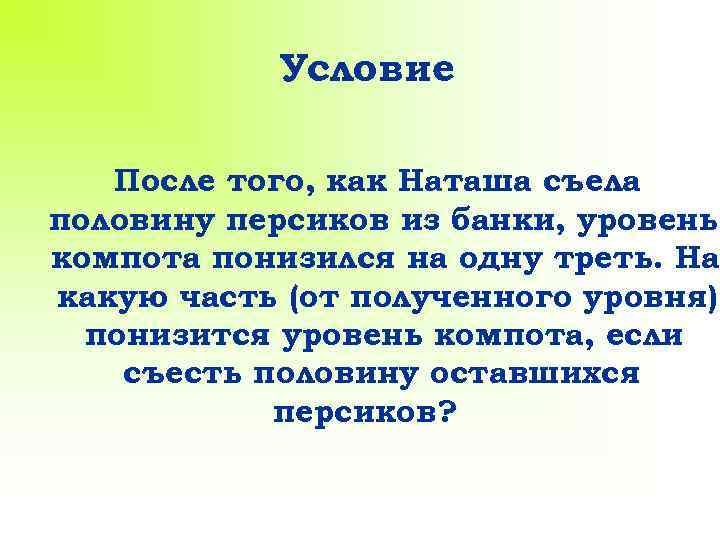 Условие

После того, как Наташа съела половину персиков из банки, уровень компота понизился на одну треть. На какую часть (от полученного уровня) понизится уровень компота, если съесть половину оставшихся персиков?